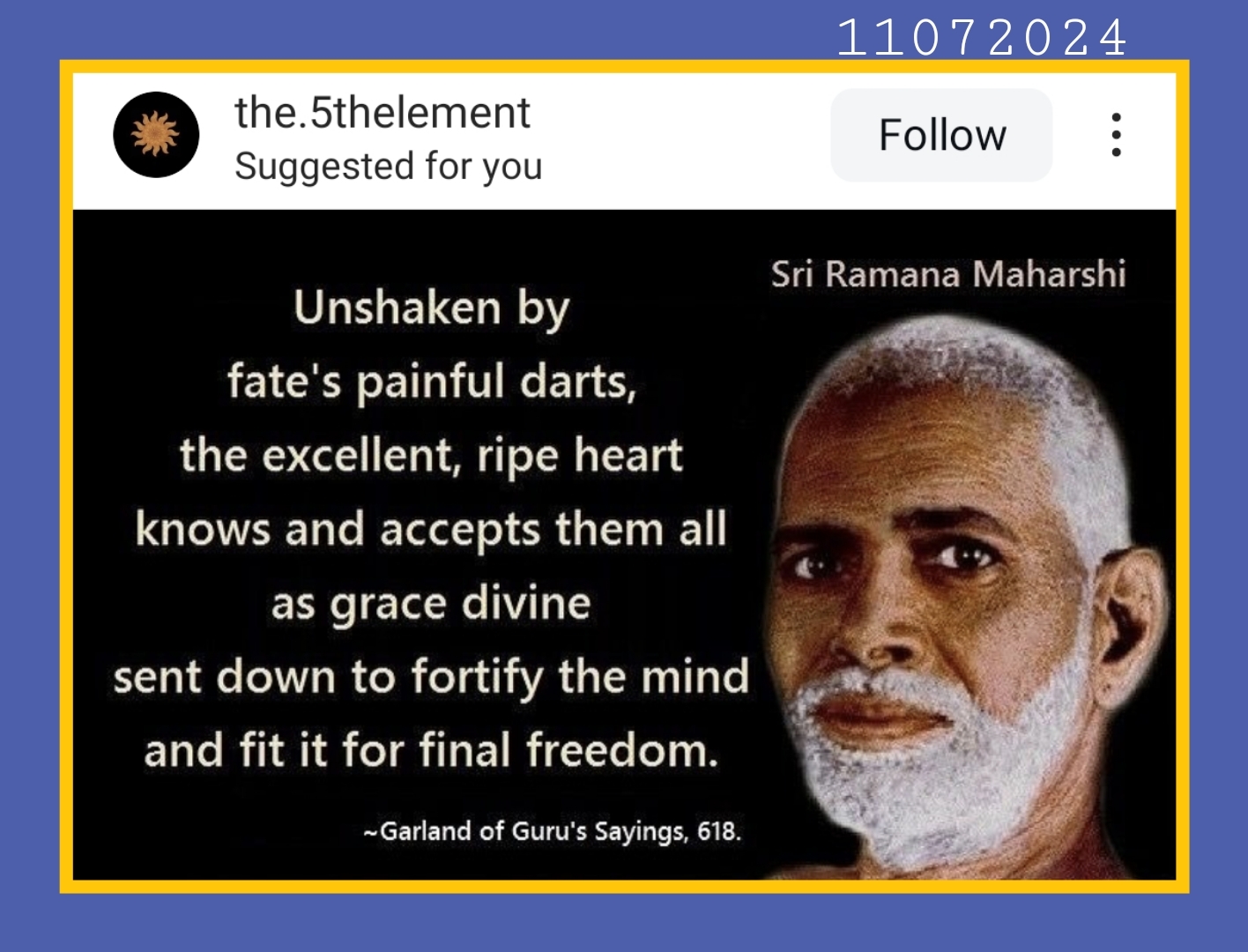 11072024

the.5thelement
Suggested for you

Follow

Sri Ramana Maharshi

Unshaken by
fate's painful darts,
the excellent, ripe heart
knows and accepts them all
as grace divine
sent down to fortify the mind
and fit it for final freedom.

~Garland of Guru's Sayings, 618.